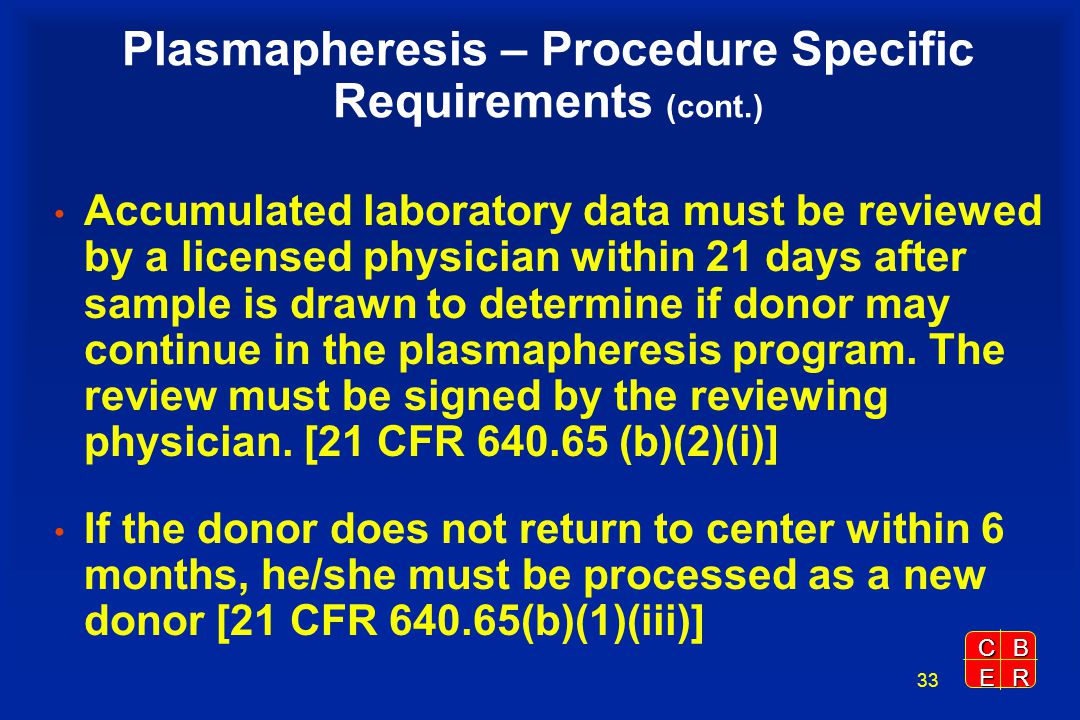 Plasmapheresis – Procedure Specific Requirements (cont.)

• Accumulated laboratory data must be reviewed by a licensed physician within 21 days after sample is drawn to determine if donor may continue in the plasmapheresis program. The review must be signed by the reviewing physician. [21 CFR 640.65 (b)(2)(i)]

• If the donor does not return to center within 6 months, he/she must be processed as a new donor [21 CFR 640.65(b)(1)(iii)]

33

C B
E R